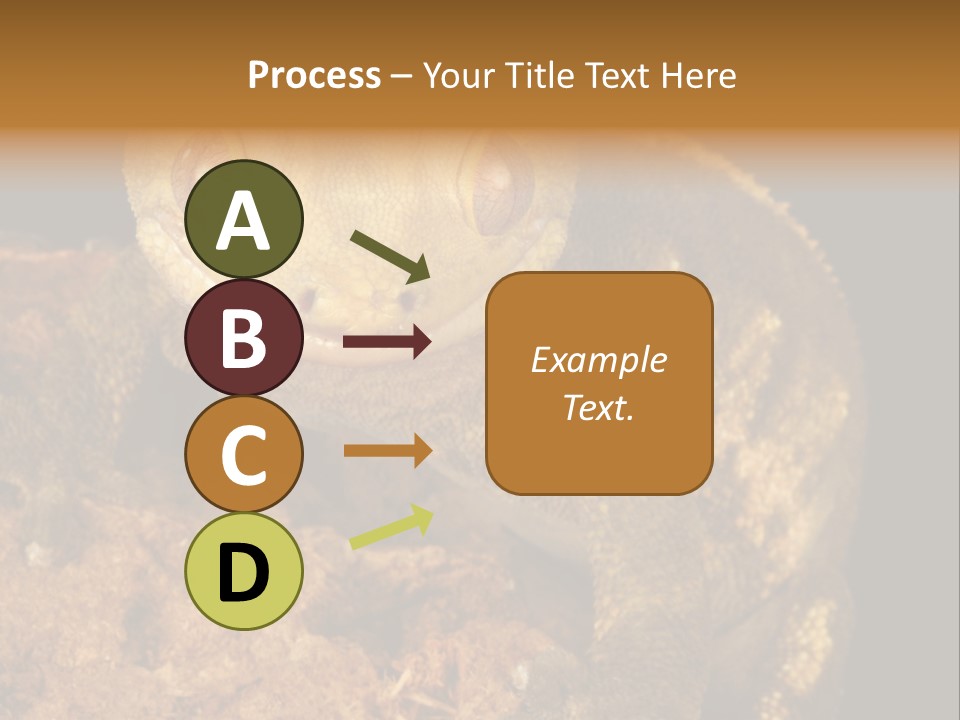 Process – Your Title Text Here

A

B

C

D

Example Text.